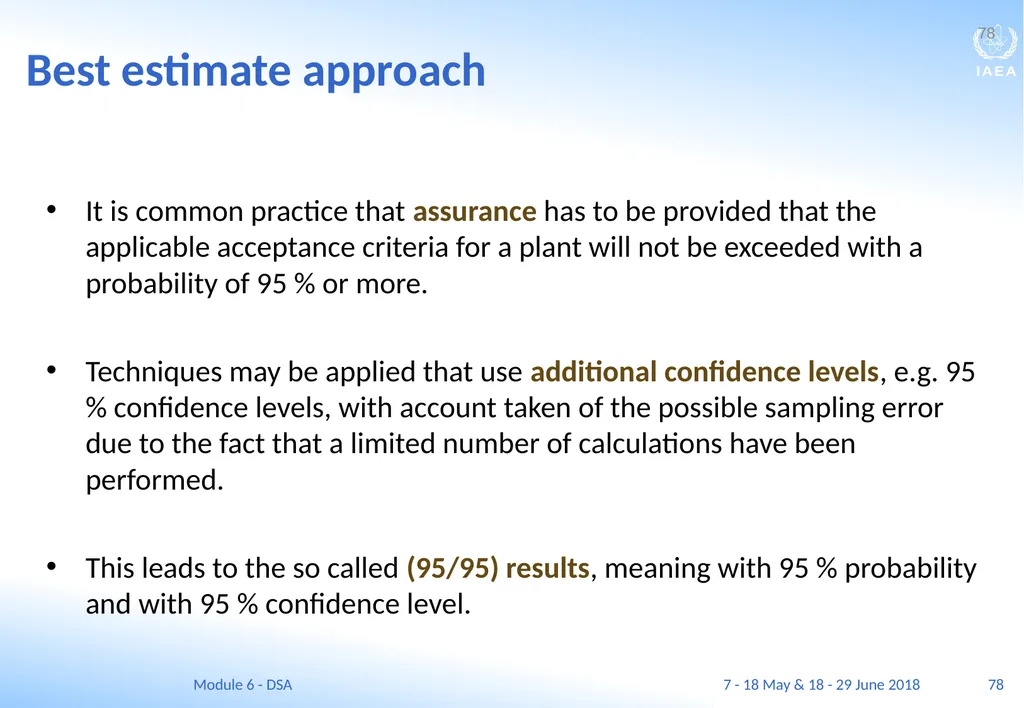 78

IAEA

Best estimate approach

• It is common practice that assurance has to be provided that the applicable acceptance criteria for a plant will not be exceeded with a probability of 95 % or more.

• Techniques may be applied that use additional confidence levels, e.g. 95 % confidence levels, with account taken of the possible sampling error due to the fact that a limited number of calculations have been performed.

• This leads to the so called (95/95) results, meaning with 95 % probability and with 95 % confidence level.

Module 6 - DSA

7 - 18 May & 18 - 29 June 2018

78